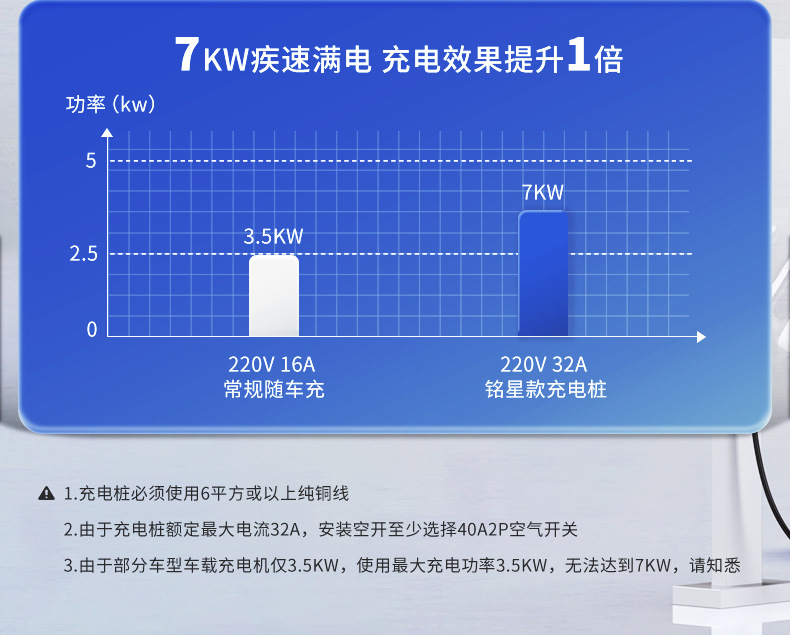 7KW疾速满电 充电效果提升1倍

功率（kw）

5

2.5

0

3.5KW

7KW

220V 16A
常规随车充

220V 32A
铭星款充电桩

1.充电桩必须使用6平方或以上纯铜线

2.由于充电桩额定最大电流32A，安装空开至少选择40A2P空气开关

3.由于部分车型车载充电机仅3.5KW，使用最大充电功率3.5KW，无法达到7KW，请知悉